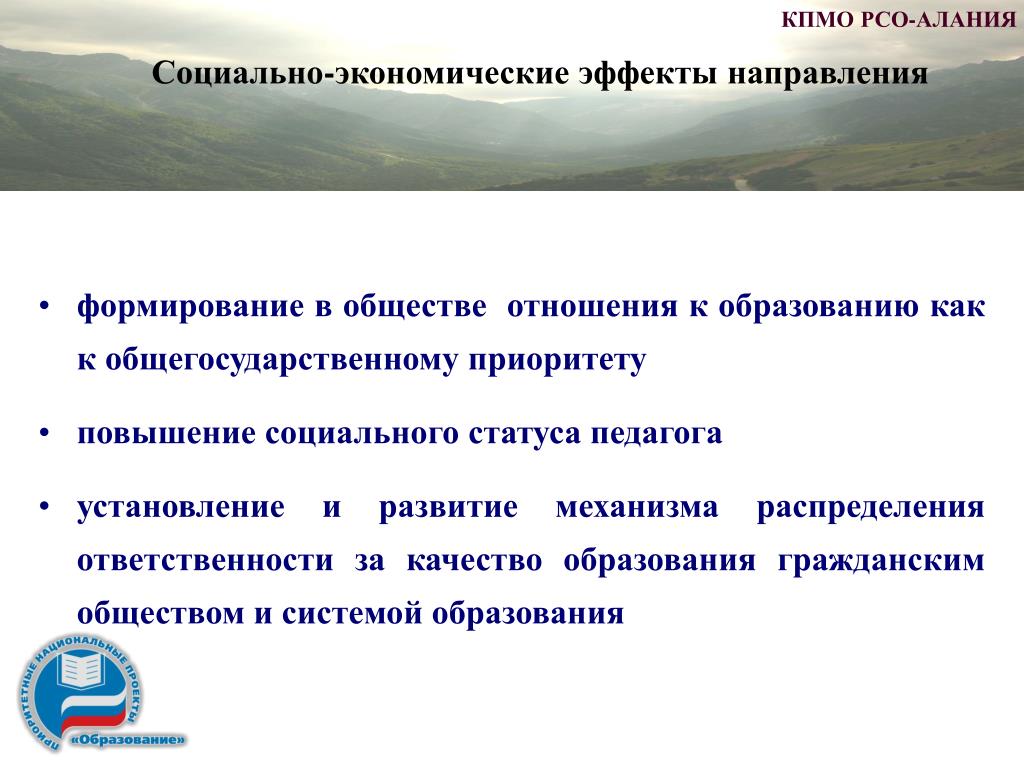 КПМО РСО-АЛАНИЯ

Социально-экономические эффекты направления

• формирование в обществе отношения к образованию как к общегосударственному приоритету

• повышение социального статуса педагога

• установление и развитие механизма распределения ответственности за качество образования гражданским обществом и системой образования

ПРИОРИТЕТНЫЕ НАЦИОНАЛЬНЫЕ ПРОЕКТЫ
«Образование»